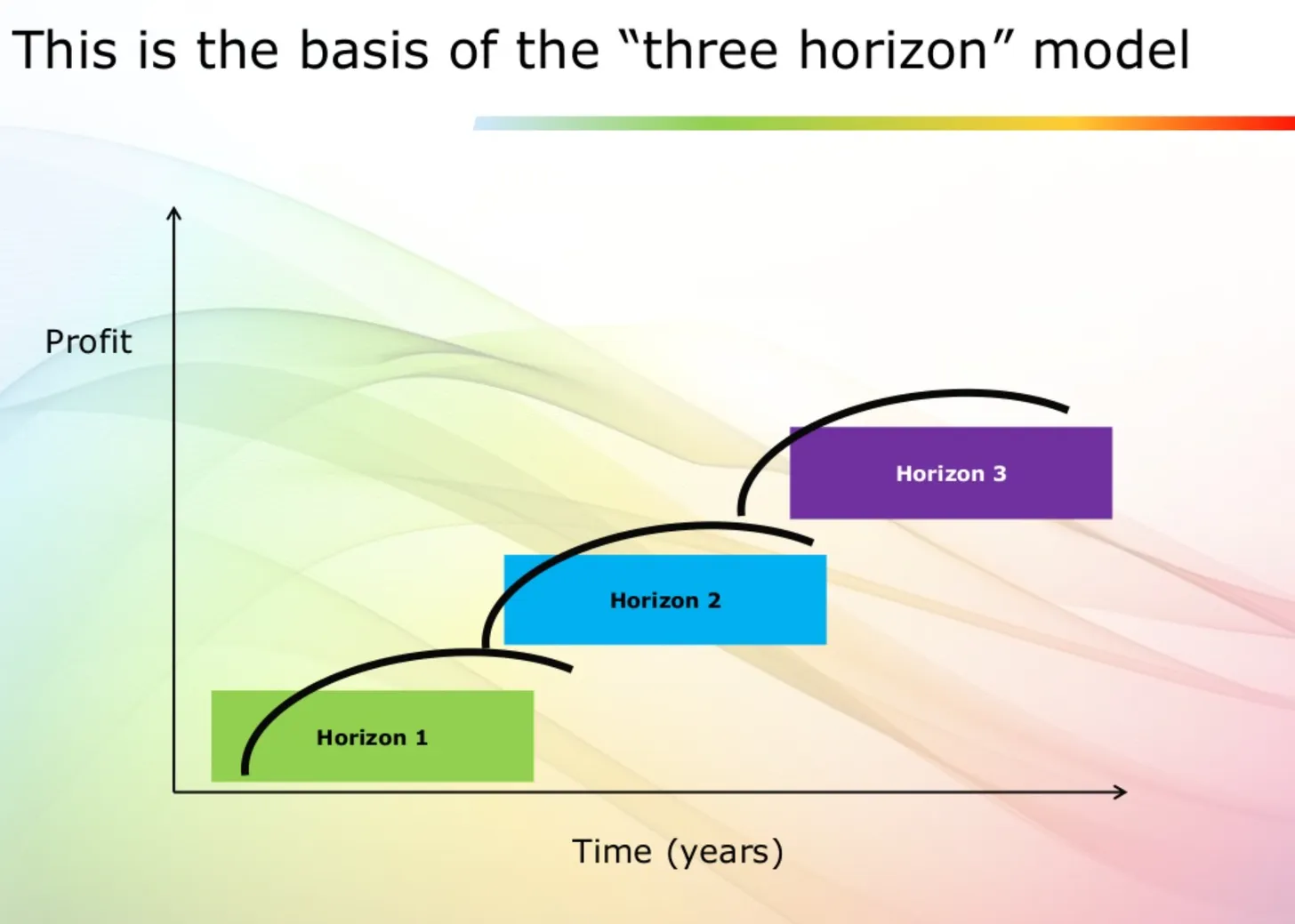 This is the basis of the “three horizon” model

Profit

Horizon 3

Horizon 2

Horizon 1

Time (years)